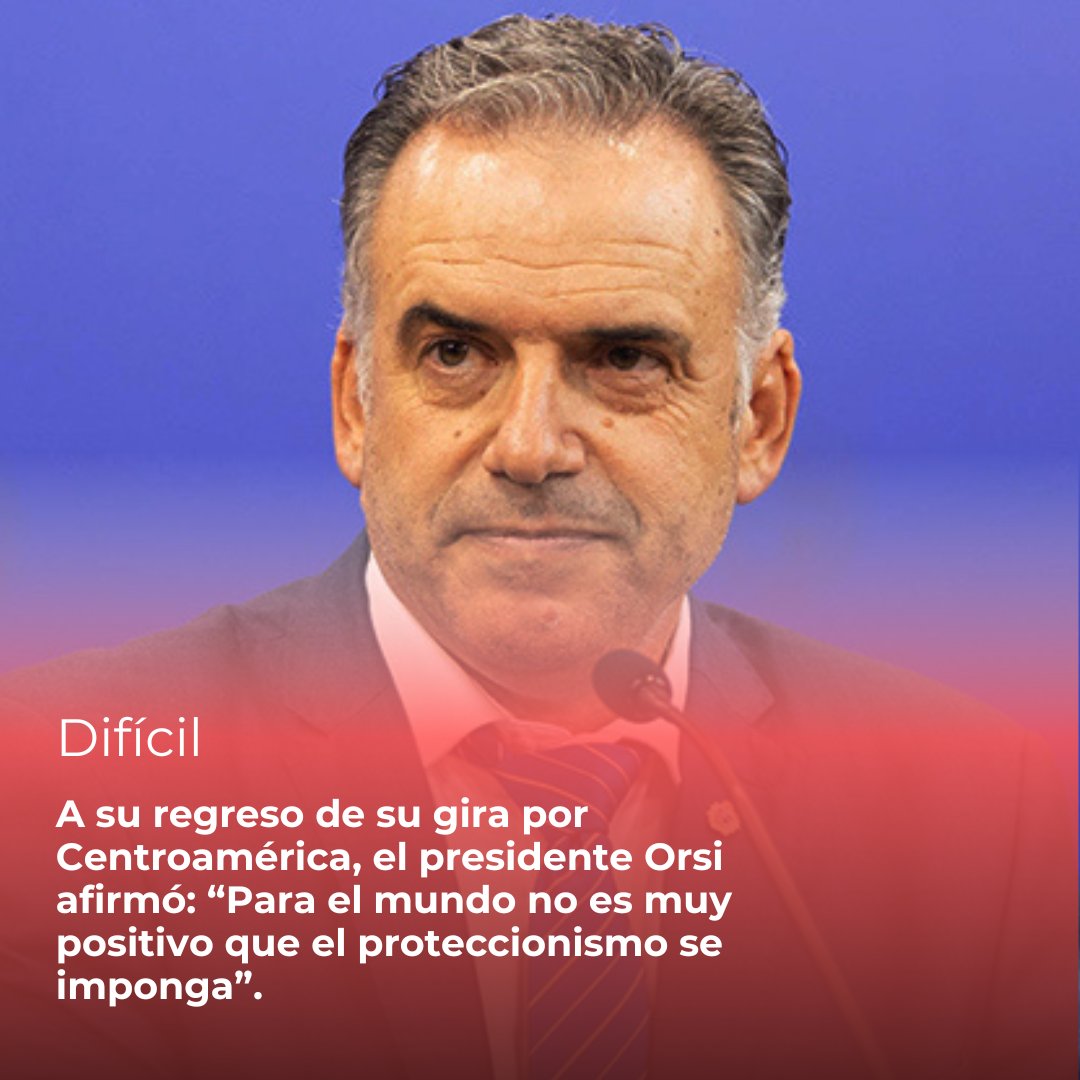 Difícil

A su regreso de su gira por Centroamérica, el presidente Orsi afirmó: “Para el mundo no es muy positivo que el proteccionismo se imponga”.